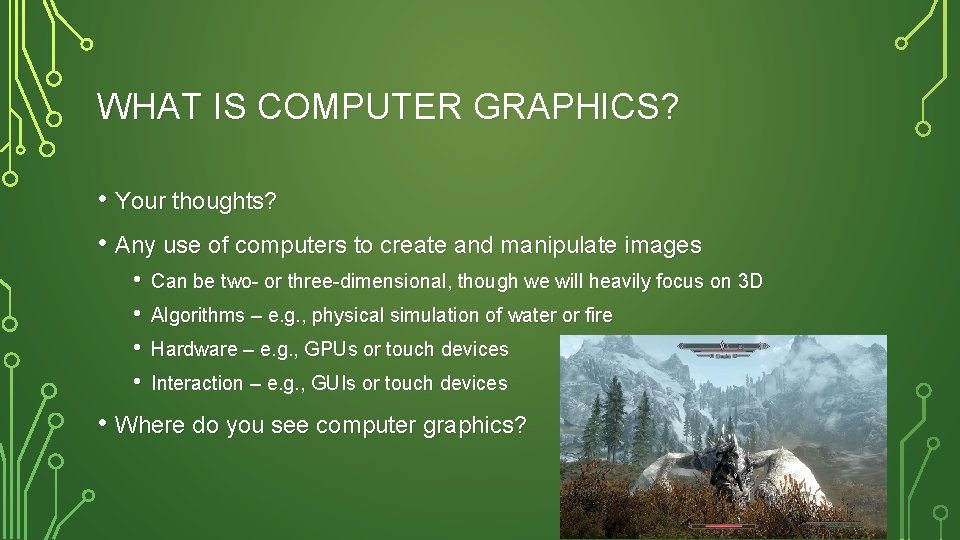 WHAT IS COMPUTER GRAPHICS?

• Your thoughts?

• Any use of computers to create and manipulate images

• Can be two- or three-dimensional, though we will heavily focus on 3D

• Algorithms – e.g., physical simulation of water or fire

• Hardware – e.g., GPUs or touch devices

• Interaction – e.g., GUIs or touch devices

• Where do you see computer graphics?